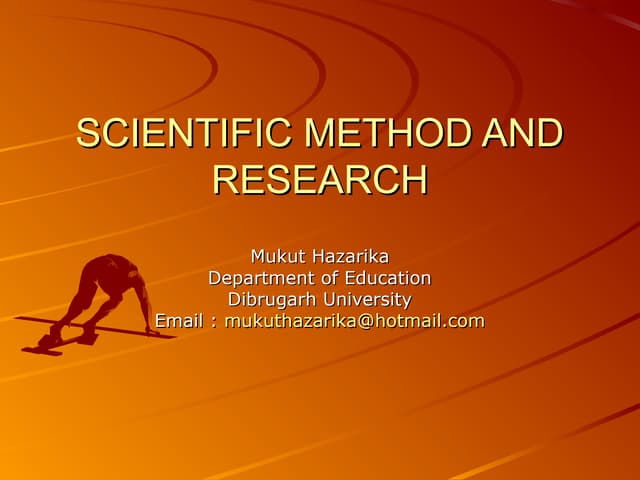 SCIENTIFIC METHOD AND RESEARCH

Mukut Hazarika
Department of Education
Dibrugarh University
Email : mukuthazarika@hotmail.com